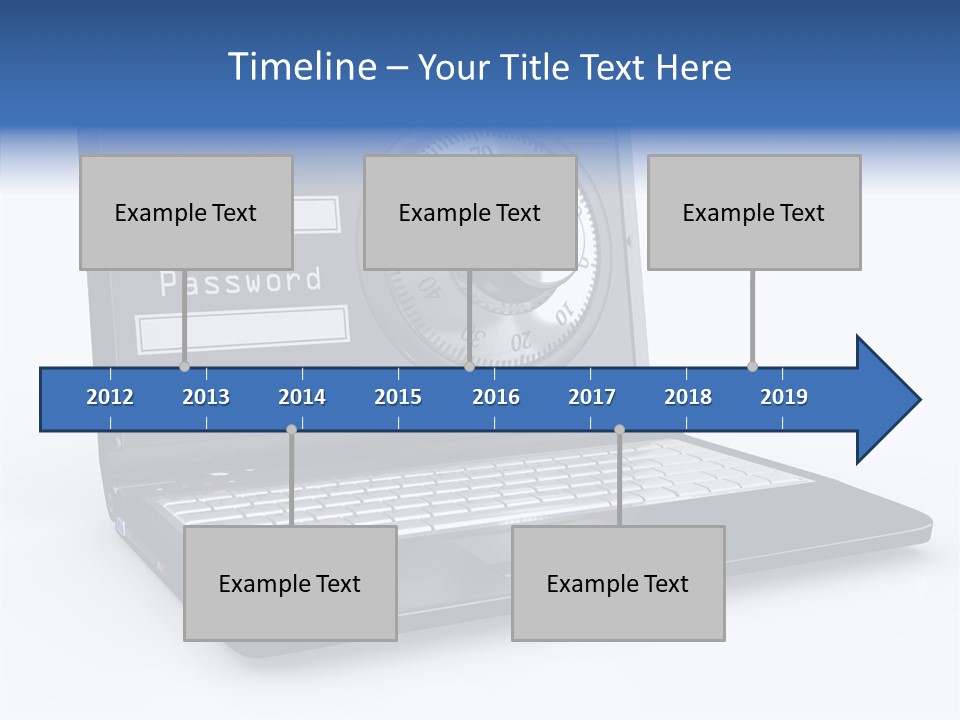 Timeline – Your Title Text Here

Example Text

Example Text

Example Text

Password

70

40

30

20

10

2012 2013 2014 2015 2016 2017 2018 2019

Example Text

Example Text